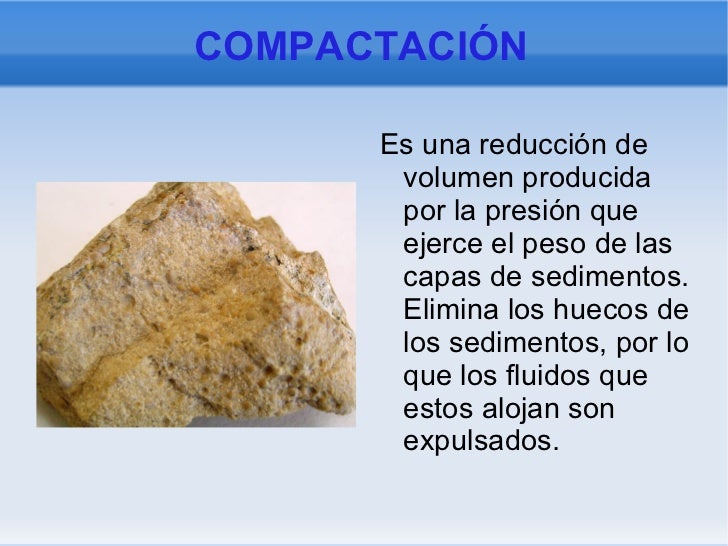 COMPACTACIÓN

Es una reducción de volumen producida por la presión que ejerce el peso de las capas de sedimentos. Elimina los huecos de los sedimentos, por lo que los fluidos que estos alojan son expulsados.